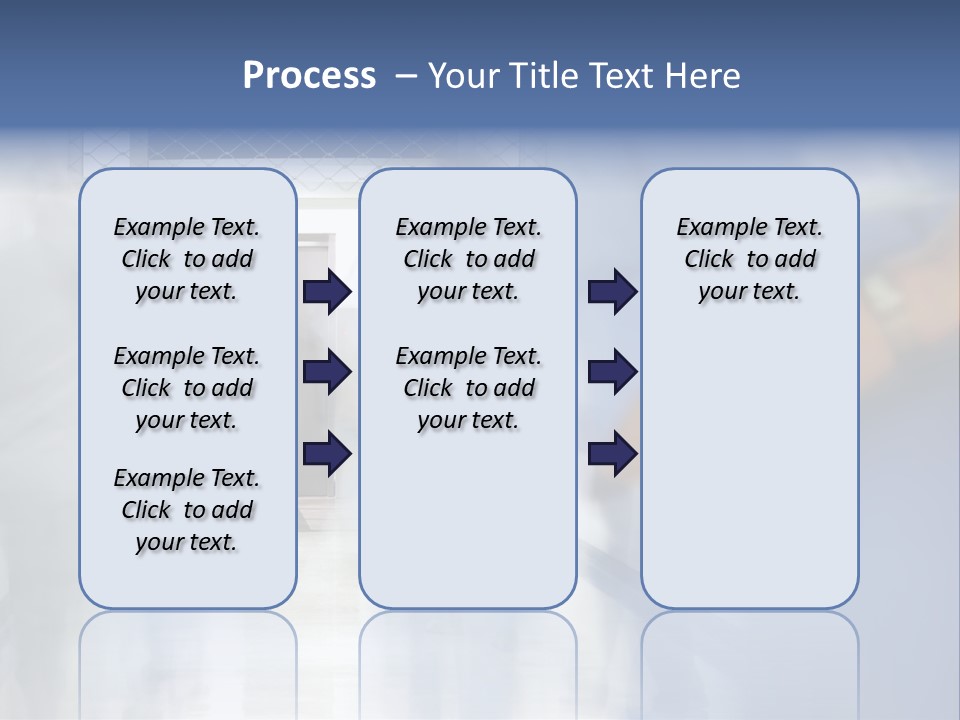 Process – Your Title Text Here

Example Text. Click to add your text.

Example Text. Click to add your text.

Example Text. Click to add your text.

Example Text. Click to add your text.

Example Text. Click to add your text.

Example Text. Click to add your text.